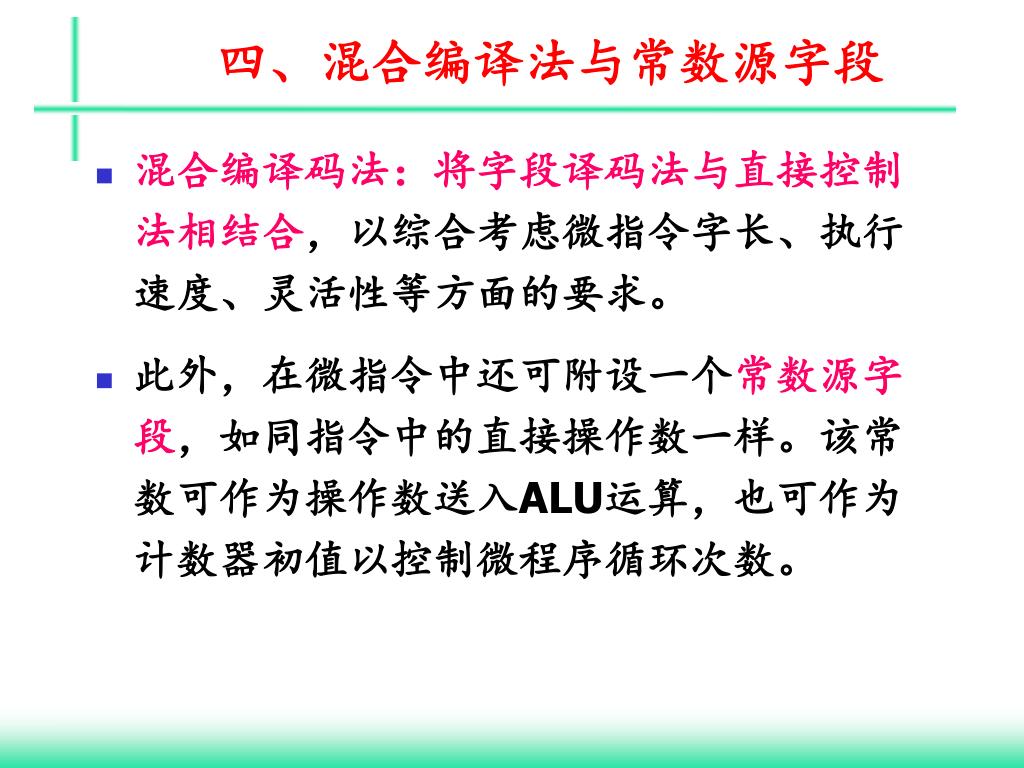 四、混合编译法与常数源字段

混合编译码法：将字段译码法与直接控制法相结合，以综合考虑微指令字长、执行速度、灵活性等方面的要求。

此外，在微指令中还可附设一个常数源字段，如同指令中的直接操作数一样。该常数可作为操作数送入ALU运算，也可作为计数器初值以控制微程序循环次数。